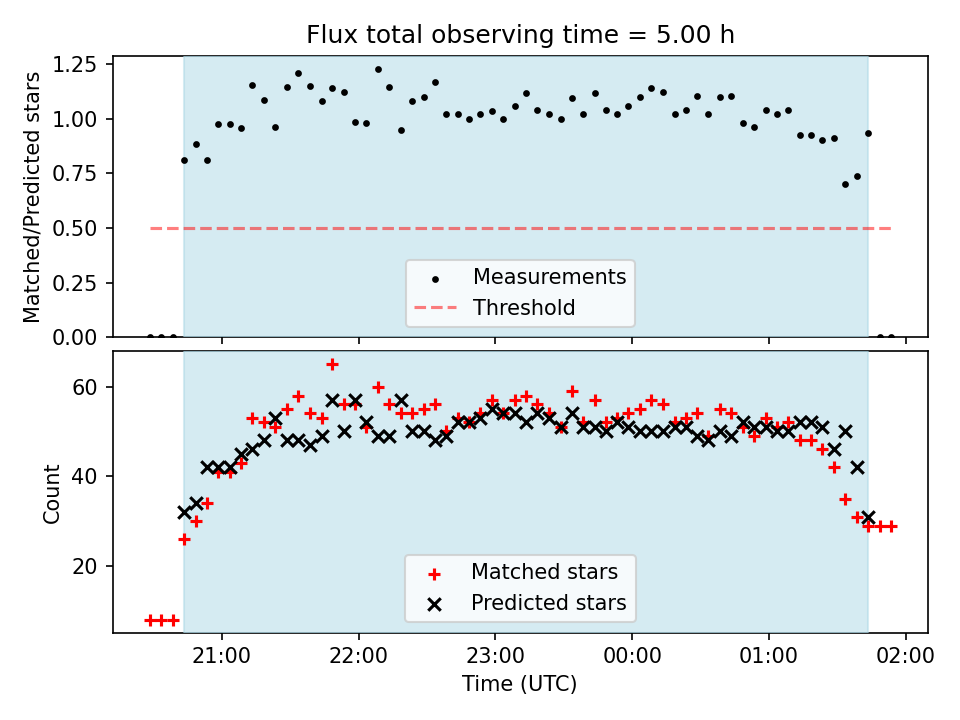 Flux total observing time = 5.00 h

Matched/Predicted stars

1.25
1.00
0.75
0.50
0.25
0.00

Measurements
Threshold

Count

60
40
20

Matched stars
Predicted stars

21:00
22:00
23:00
00:00
01:00
02:00

Time (UTC)